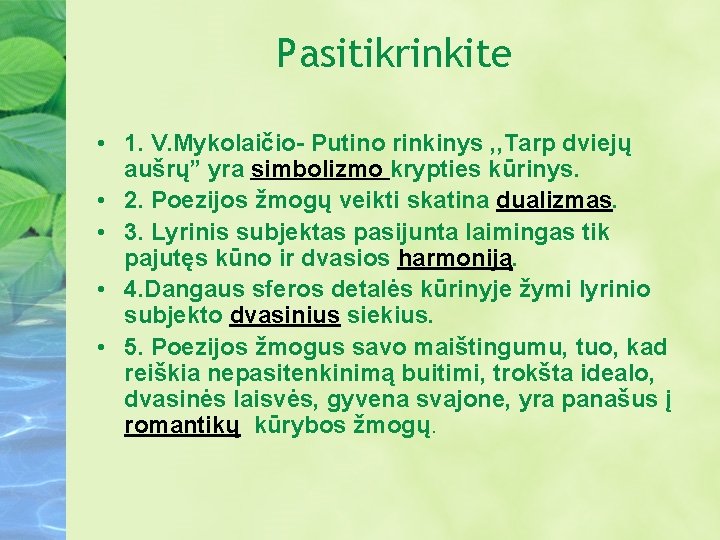 Pasitikrinkite

• 1. V.Mykolaičio- Putino rinkinys ,,Tarp dviejų aušrų” yra simbolizmo krypties kūrinys.
• 2. Poezijos žmogų veikti skatina dualizmas.
• 3. Lyrinis subjektas pasijunta laimingas tik pajutęs kūno ir dvasios harmoniją.
• 4.Dangaus sferos detalės kūrinyje žymi lyrinio subjekto dvasinius siekius.
• 5. Poezijos žmogus savo maištingumu, tuo, kad reiškia nepasitenkinimą buitimi, trokšta idealo, dvasinės laisvės, gyvena svajone, yra panašus į romantikų kūrybos žmogų.